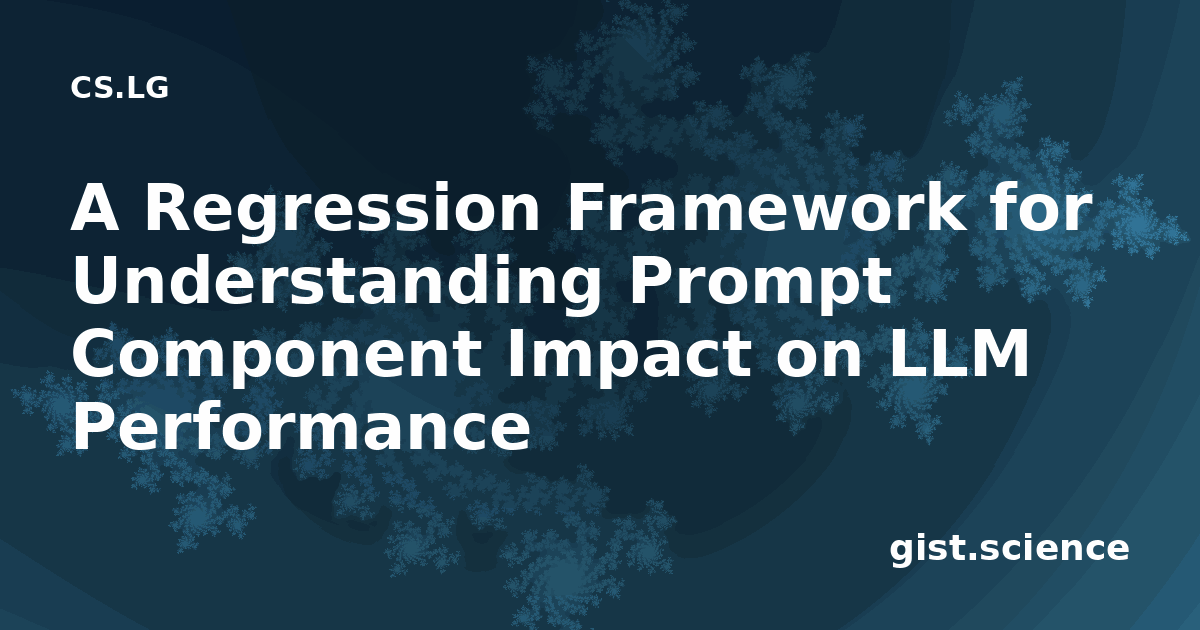 CS.LG

A Regression Framework for Understanding Prompt Component Impact on LLM Performance

gist.science